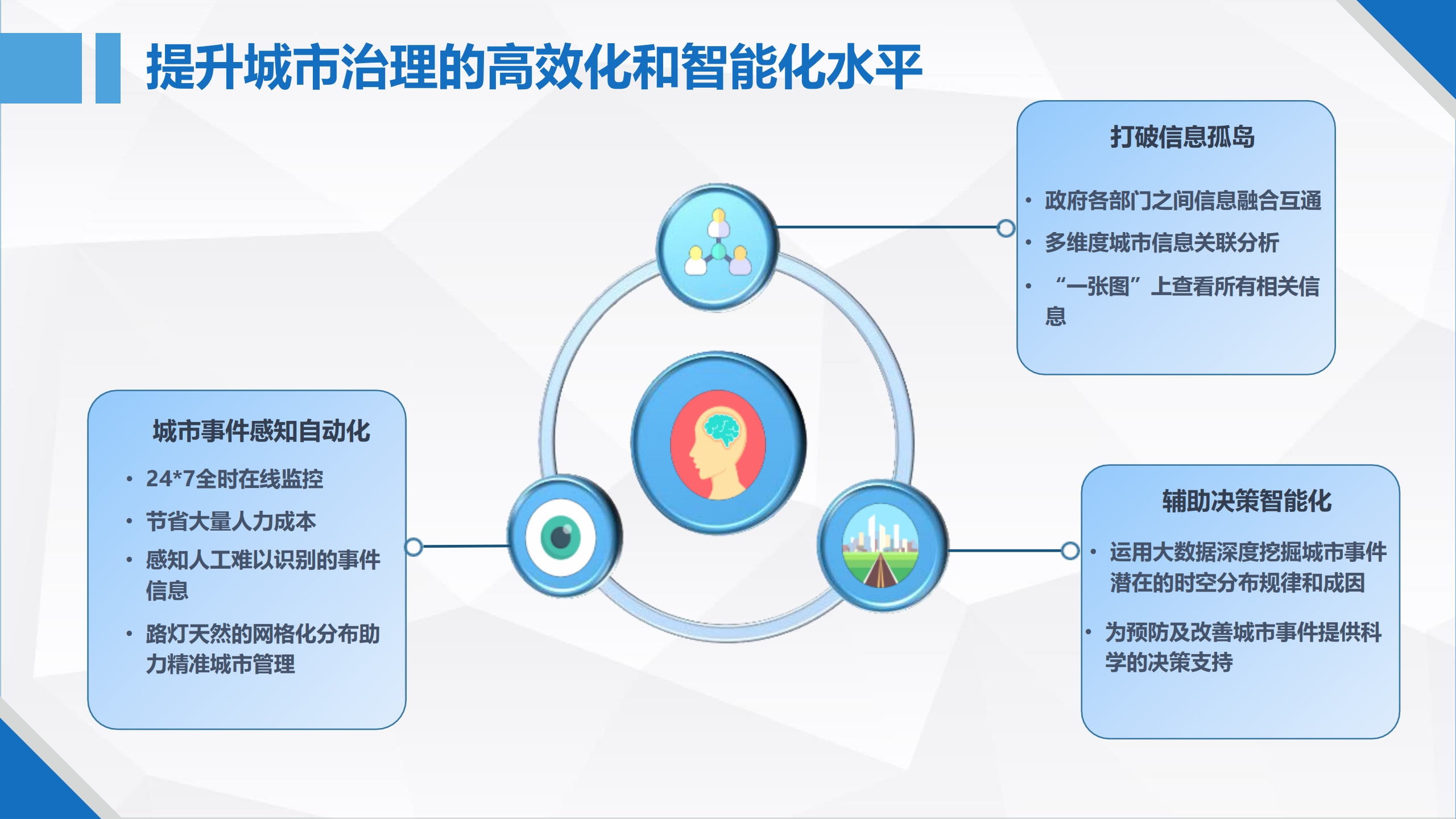 提升城市治理的高效化和智能化水平

打破信息孤岛

• 政府各部门之间信息融合互通
• 多维度城市信息关联分析
• “一张图”上查看所有相关信息

城市事件感知自动化

• 24*7全时在线监控
• 节省大量人力成本
• 感知人工难以识别的事件信息
• 路灯天然的网格化分布助力精准城市管理

辅助决策智能化

• 运用大数据深度挖掘城市事件潜在的时空分布规律和成因
• 为预防及改善城市事件提供科学的决策支持